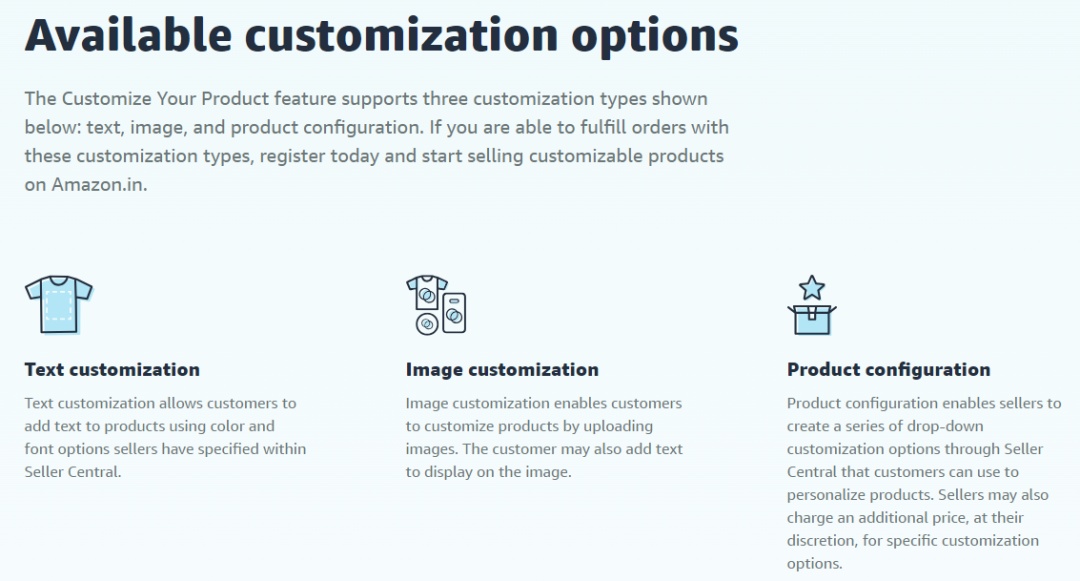 Available customization options

The Customize Your Product feature supports three customization types shown below: text, image, and product configuration. If you are able to fulfill orders with these customization types, register today and start selling customizable products on Amazon.in.

Text customization

Text customization allows customers to add text to products using color and font options sellers have specified within Seller Central.

Image customization

Image customization enables customers to customize products by uploading images. The customer may also add text to display on the image.

Product configuration

Product configuration enables sellers to create a series of drop-down customization options through Seller Central that customers can use to personalize products. Sellers may also charge an additional price, at their discretion, for specific customization options.